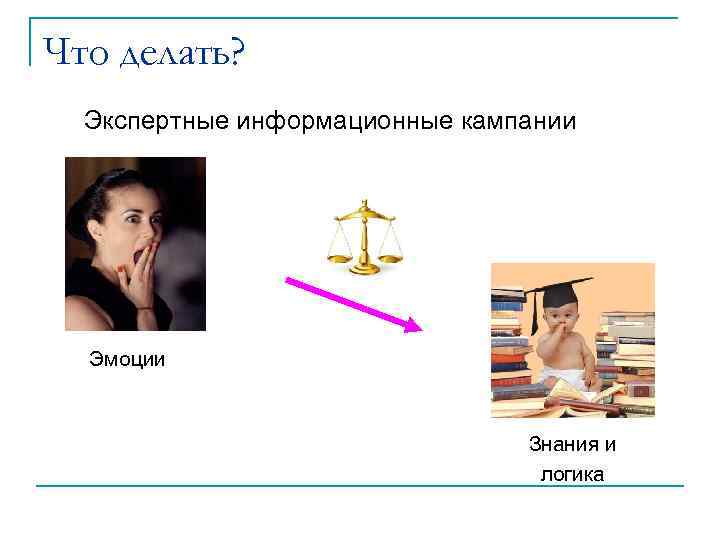 Что делать?

Экспертные информационные кампании

Эмоции

Знания и логика